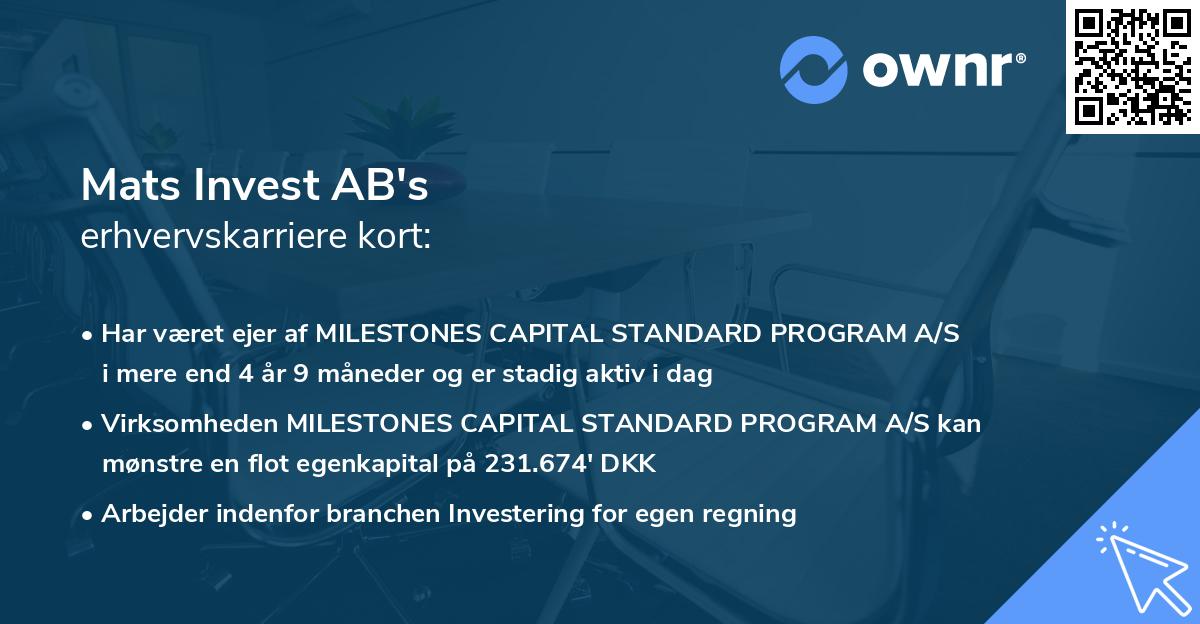 ownr®

Mats Invest AB's
erhvervskarriere kort:

• Har været ejer af MILESTONES CAPITAL STANDARD PROGRAM A/S i mere end 4 år 9 måneder og er stadig aktiv i dag

• Virksomheden MILESTONES CAPITAL STANDARD PROGRAM A/S kan mønstre en flot egenkapital på 231.674' DKK

• Arbejder indenfor branchen Investering for egen regning